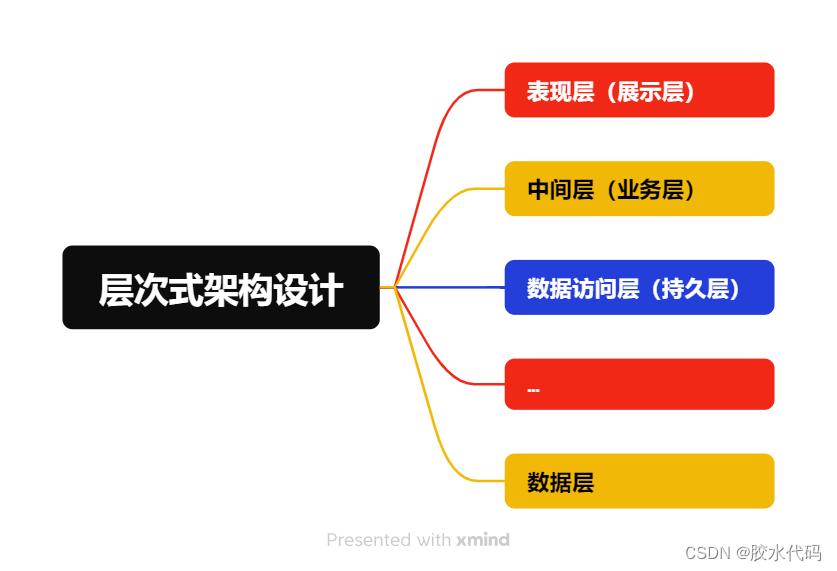 层次式架构设计

表现层（展示层）

中间层（业务层）

数据访问层（持久层）

...

数据层

Presented with xmind

CSDN @胶水代码